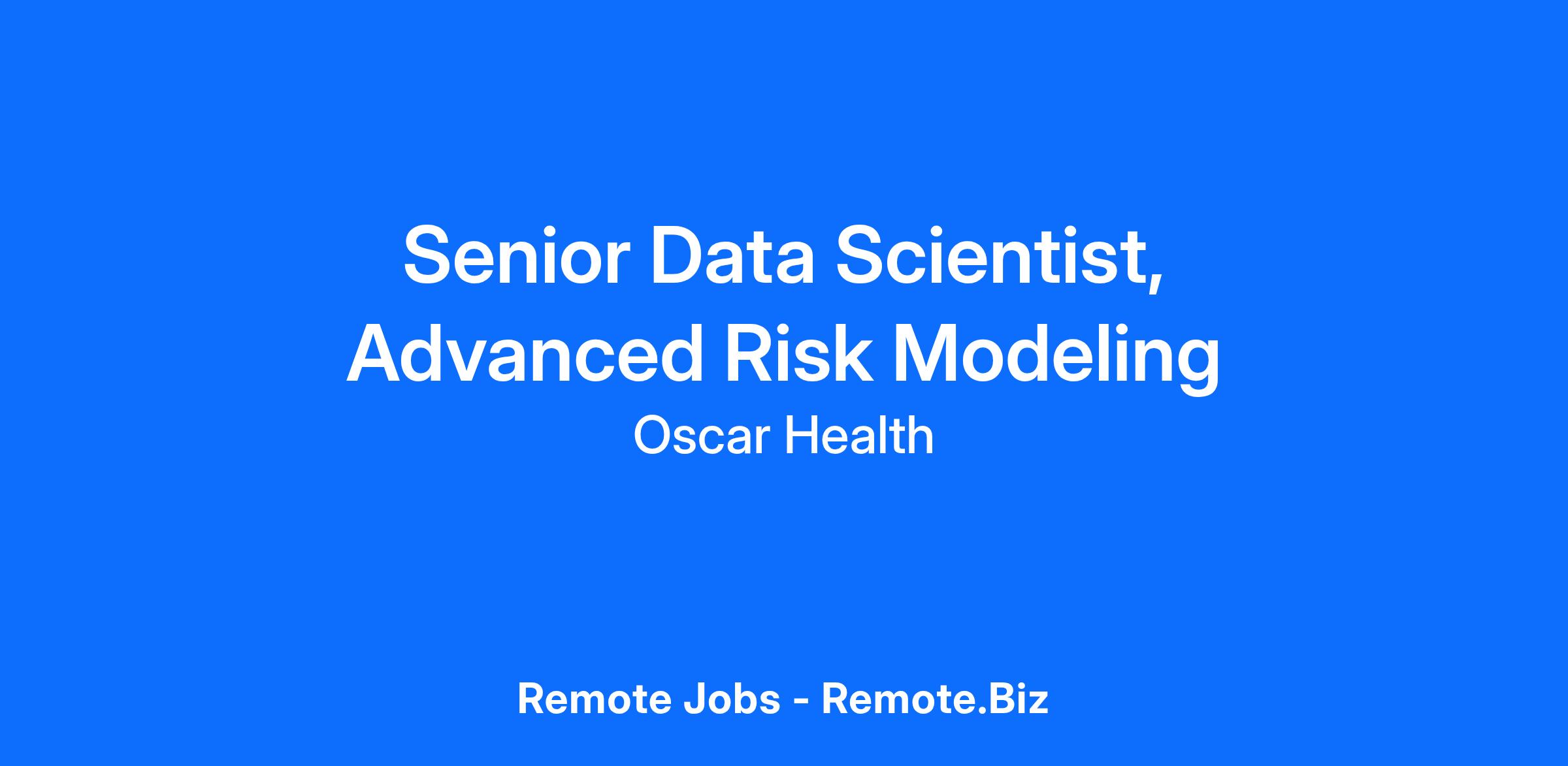 Senior Data Scientist, Advanced Risk Modeling

Oscar Health

Remote Jobs - Remote.Biz